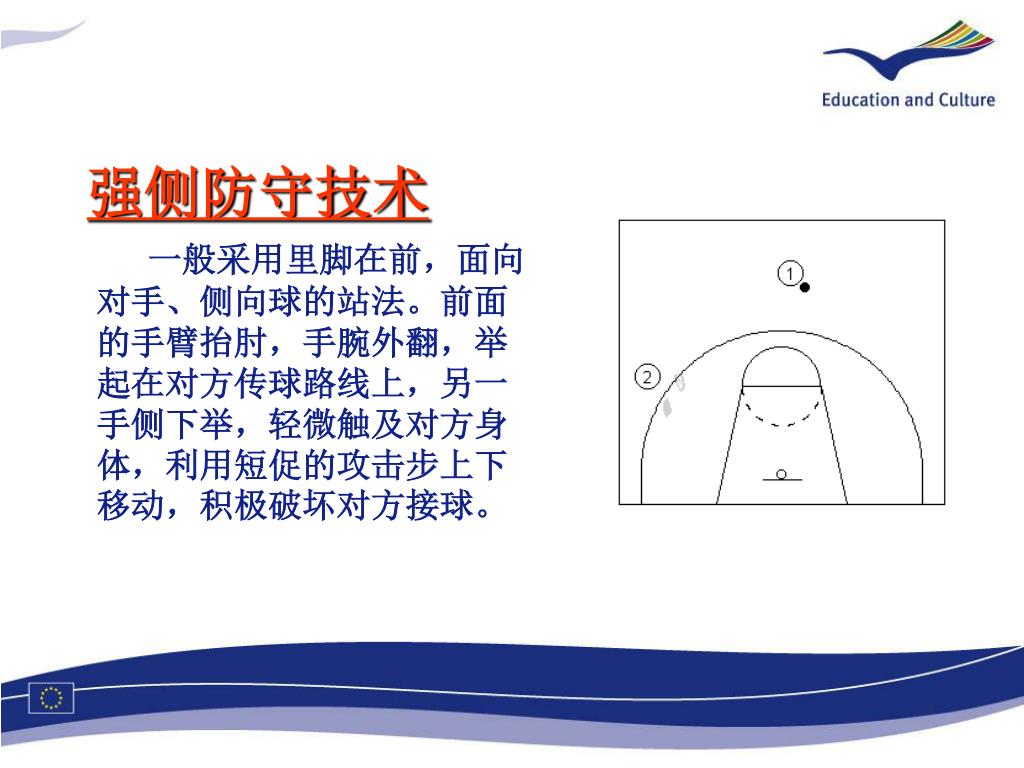 Education and Culture

强侧防守技术

一般采用里脚在前，面向对手、侧向球的站法。前面的手臂抬肘，手腕外翻，举起在对方传球路线上，另一手侧下举，轻微触及对方身体，利用短促的攻击步上下移动，积极破坏对方接球。

1

2